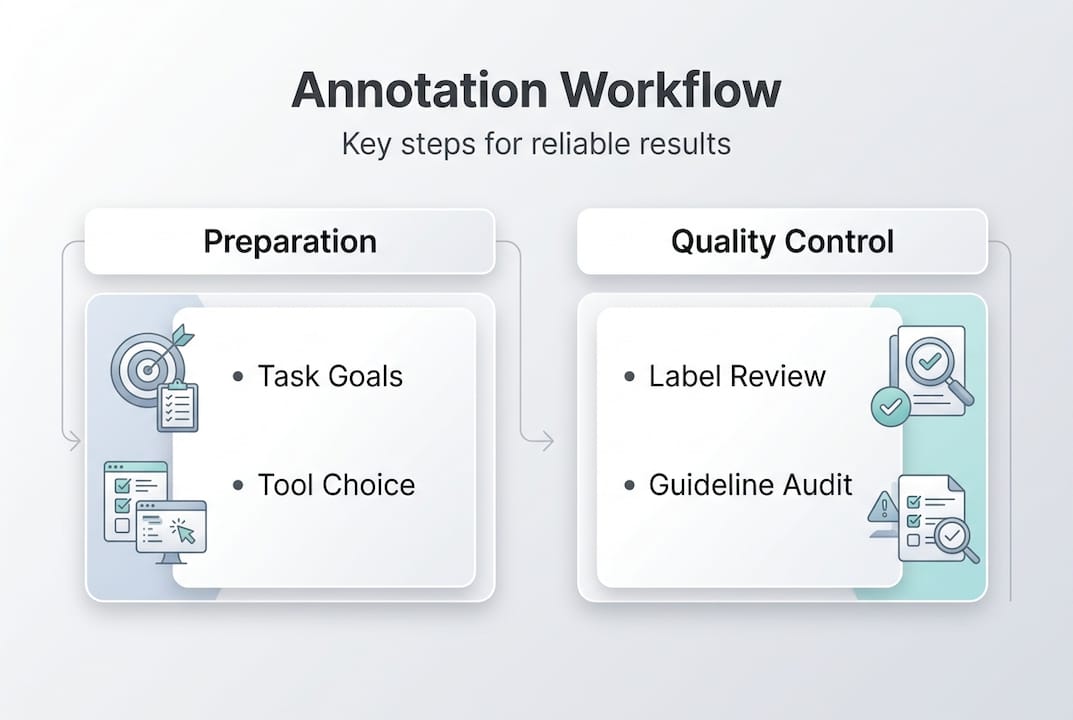 Annotation Workflow

Key steps for reliable results

Preparation

• Task Goals

• Tool Choice

Quality Control

• Label Review

• Guideline Audit